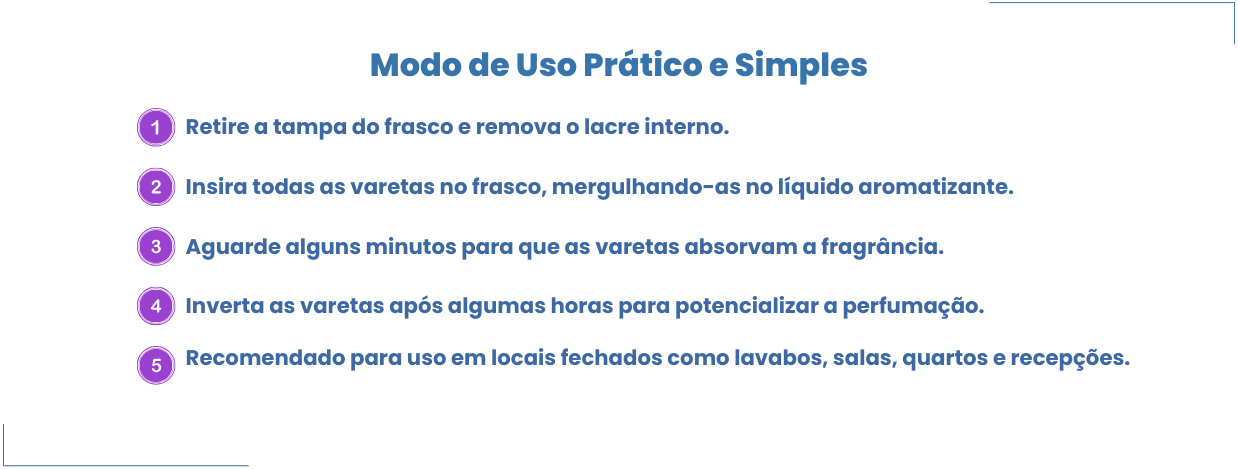 Modo de Uso Prático e Simples

1 Retire a tampa do frasco e remova o lacre interno.

2 Insira todas as varetas no frasco, mergulhando-as no líquido aromatizante.

3 Aguarde alguns minutos para que as varetas absorvam a fragrância.

4 Inverta as varetas após algumas horas para potencializar a perfumação.

5 Recomendado para uso em locais fechados como lavabos, salas, quartos e recepções.